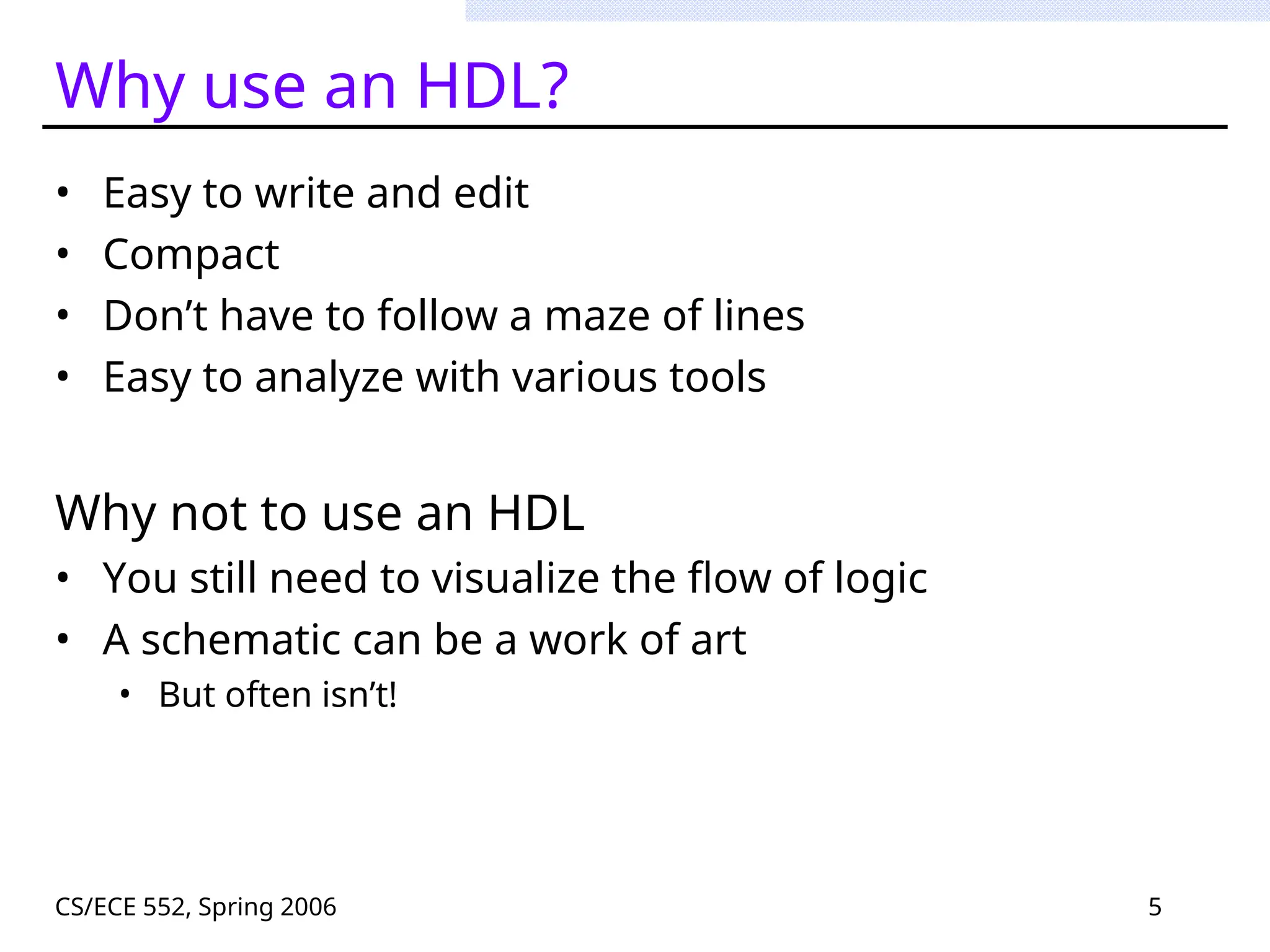 Why use an HDL?

• Easy to write and edit
• Compact
• Don’t have to follow a maze of lines
• Easy to analyze with various tools

Why not to use an HDL

• You still need to visualize the flow of logic
• A schematic can be a work of art
  • But often isn’t!

CS/ECE 552, Spring 2006

5